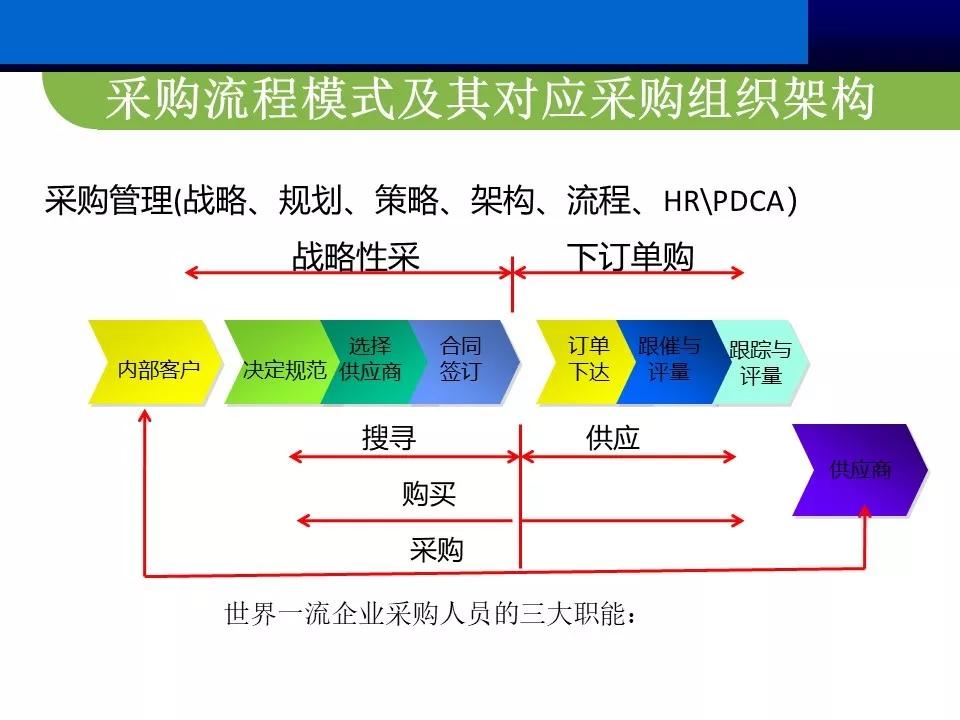 采购流程模式及其对应采购组织架构

采购管理(战略、规划、策略、架构、流程、HR\PDCA)

战略性采

下订单购

内部客户

决定规范

选择供应商

合同签订

订单下达

跟催与评量

跟踪与评量

搜寻

供应

供应商

购买

采购

世界一流企业采购人员的三大职能：